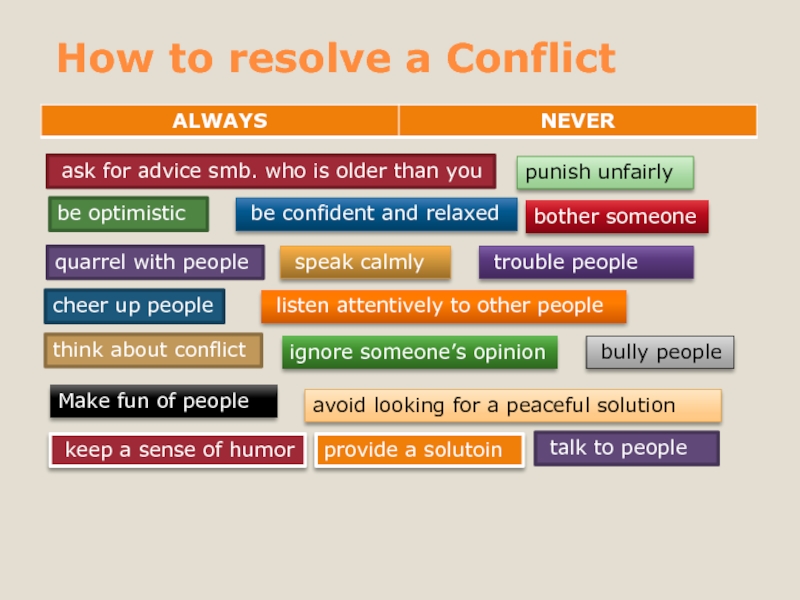 How to resolve a Conflict

| ALWAYS | NEVER |
|---|---|

ask for advice smb. who is older than you

punish unfairly

be optimistic

be confident and relaxed

bother someone

quarrel with people

speak calmly

trouble people

cheer up people

listen attentively to other people

think about conflict

ignore someone's opinion

bully people

Make fun of people

avoid looking for a peaceful solution

keep a sense of humor

provide a solutoin

talk to people